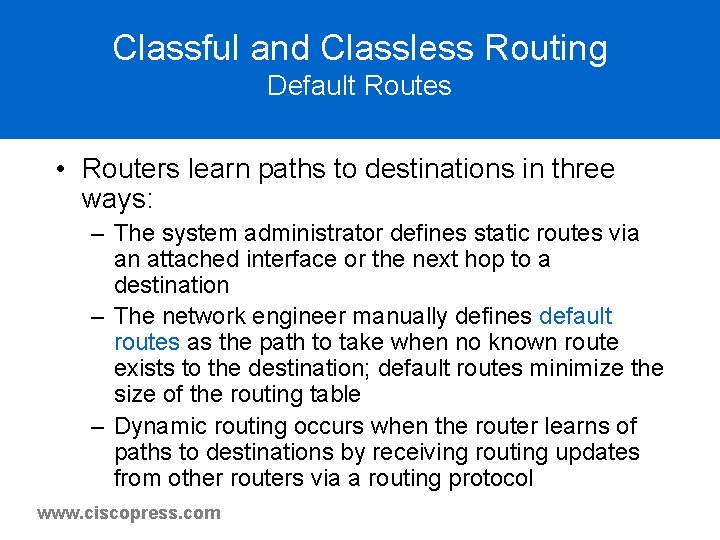 Classful and Classless Routing
Default Routes

• Routers learn paths to destinations in three ways:
– The system administrator defines static routes via an attached interface or the next hop to a destination
– The network engineer manually defines default routes as the path to take when no known route exists to the destination; default routes minimize the size of the routing table
– Dynamic routing occurs when the router learns of paths to destinations by receiving routing updates from other routers via a routing protocol

www.ciscopress.com